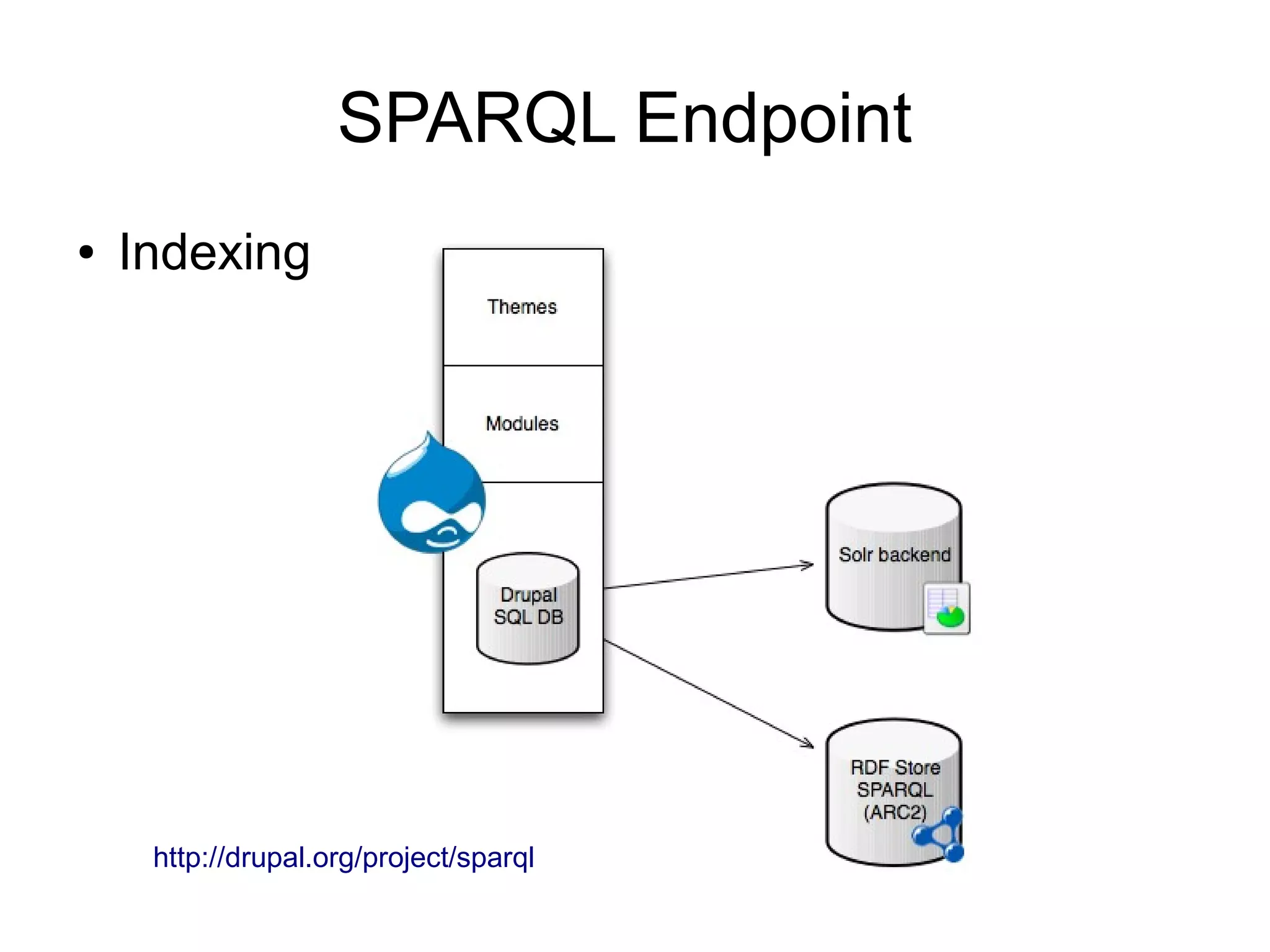 SPARQL Endpoint

• Indexing

Themes

Modules

Drupal SQL DB

Solr backend

RDF Store SPARQL (ARC2)

http://drupal.org/project/sparql